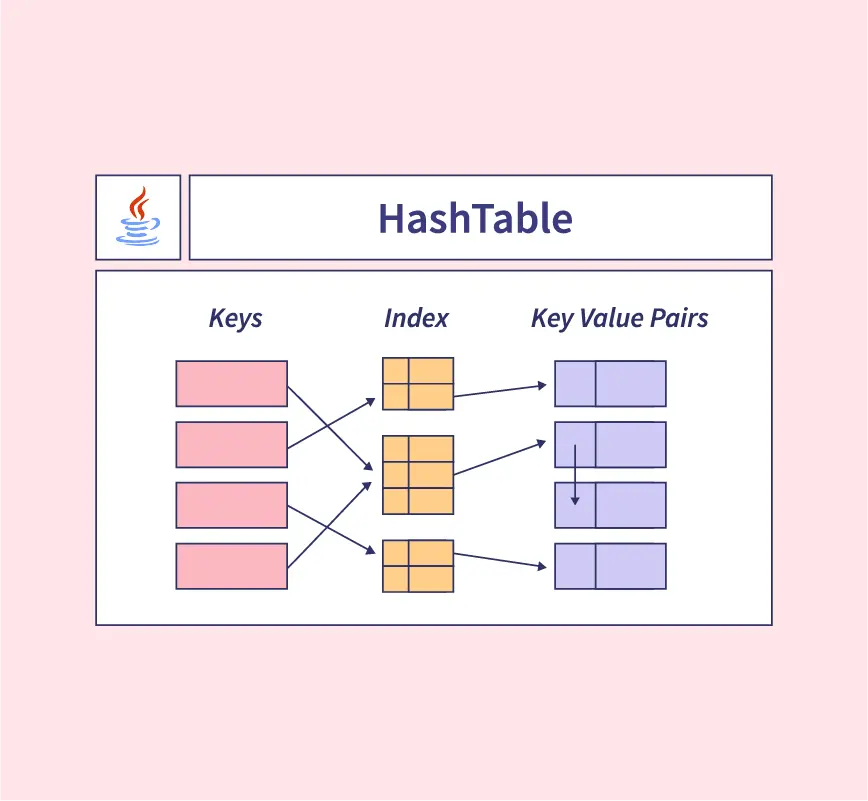 HashTable

Keys

Index

Key Value Pairs